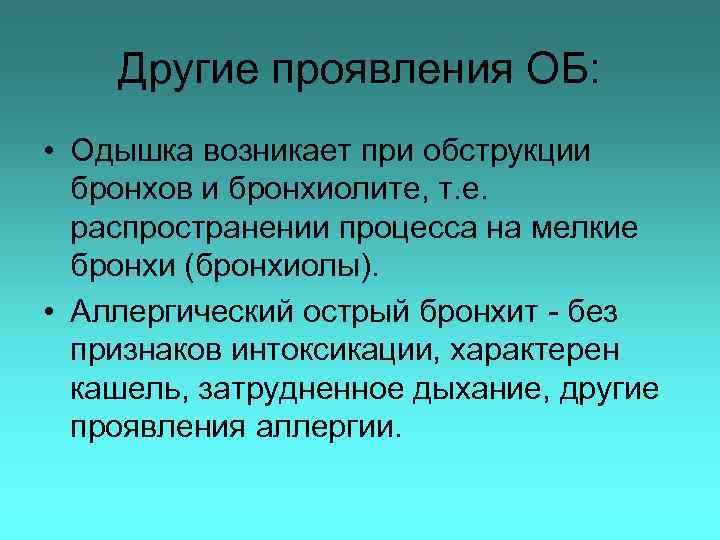 Другие проявления ОБ:

• Одышка возникает при обструкции бронхов и бронхиолите, т.е. распространении процесса на мелкие бронхи (бронхиолы).

• Аллергический острый бронхит - без признаков интоксикации, характерен кашель, затрудненное дыхание, другие проявления аллергии.